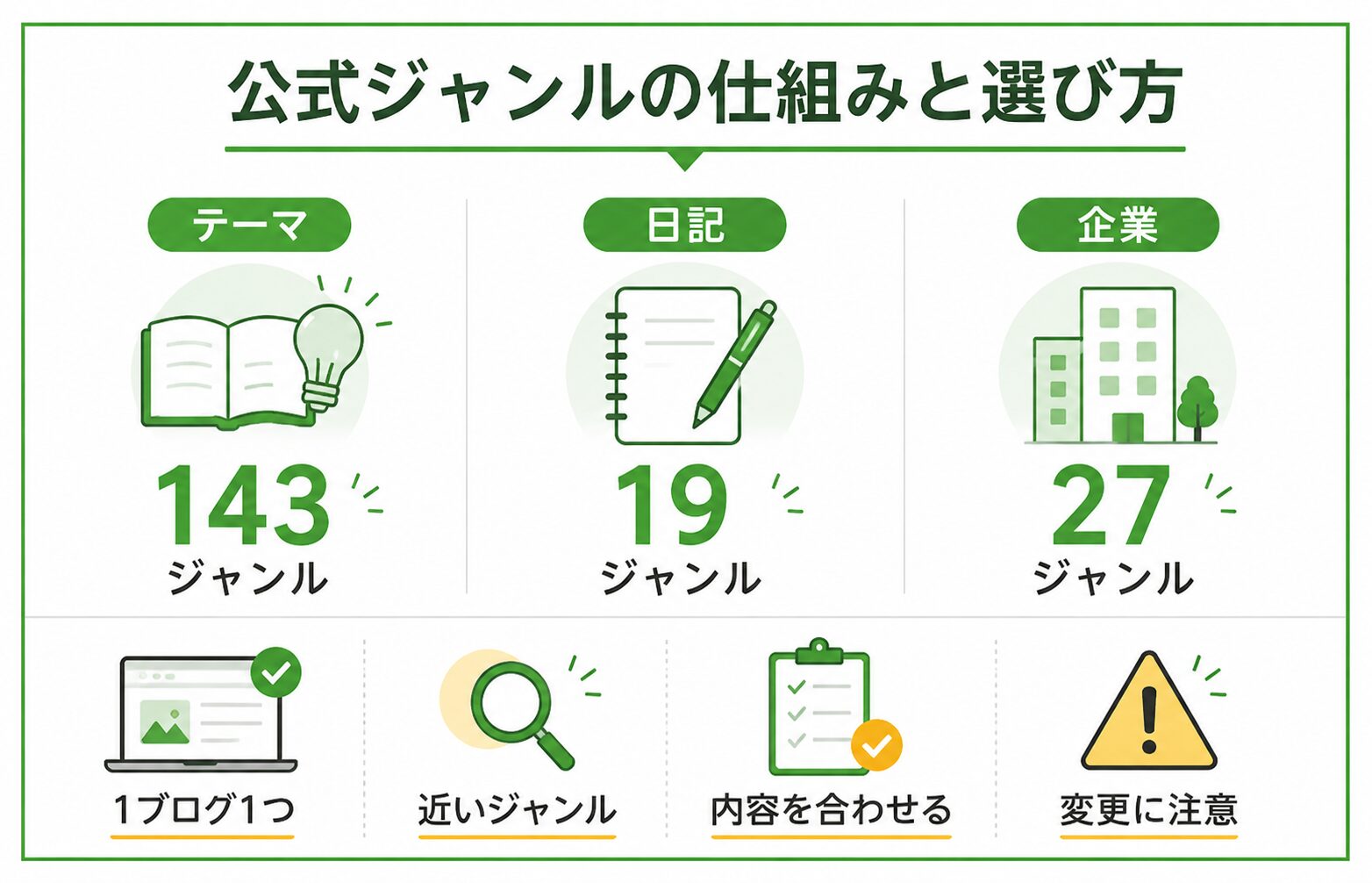 公式ジャンルの仕組みと選び方

テーマ
143
ジャンル

日記
19
ジャンル

企業
27
ジャンル

1ブログ1つ

近いジャンル

内容を合わせる

変更に注意